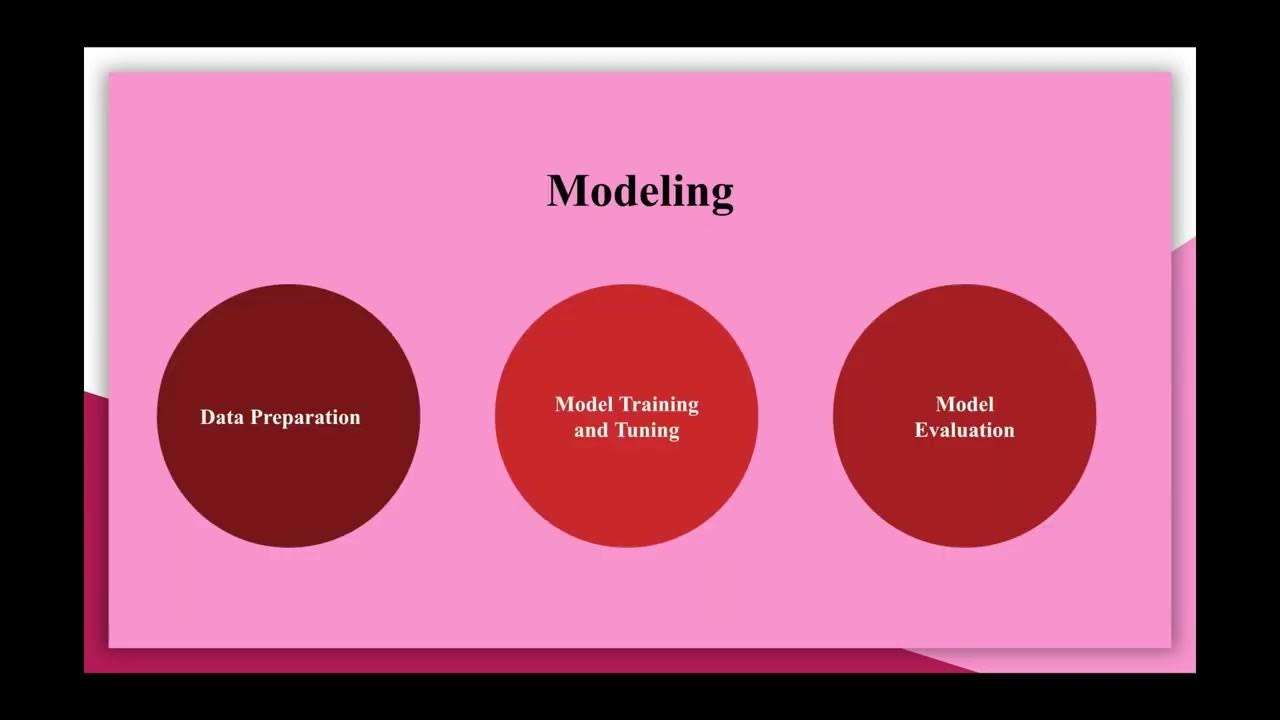 Modeling

Data Preparation

Model Training and Tuning

Model Evaluation